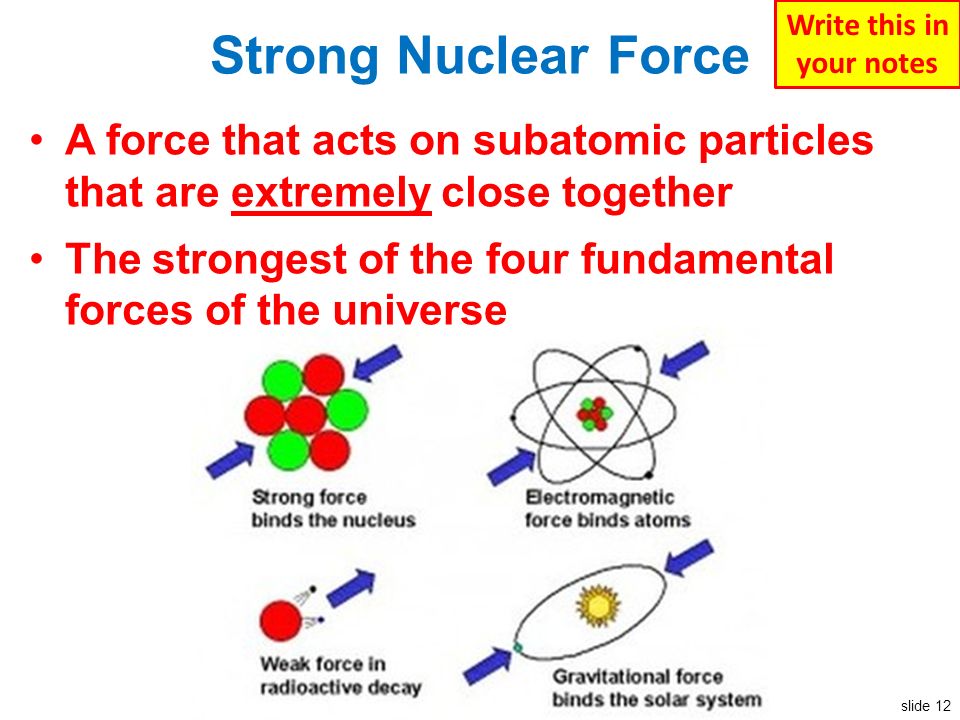 Strong Nuclear Force

Write this in your notes

• A force that acts on subatomic particles that are extremely close together

• The strongest of the four fundamental forces of the universe

Strong force binds the nucleus

Electromagnetic force binds atoms

Weak force in radioactive decay

Gravitational force binds the solar system

slide 12